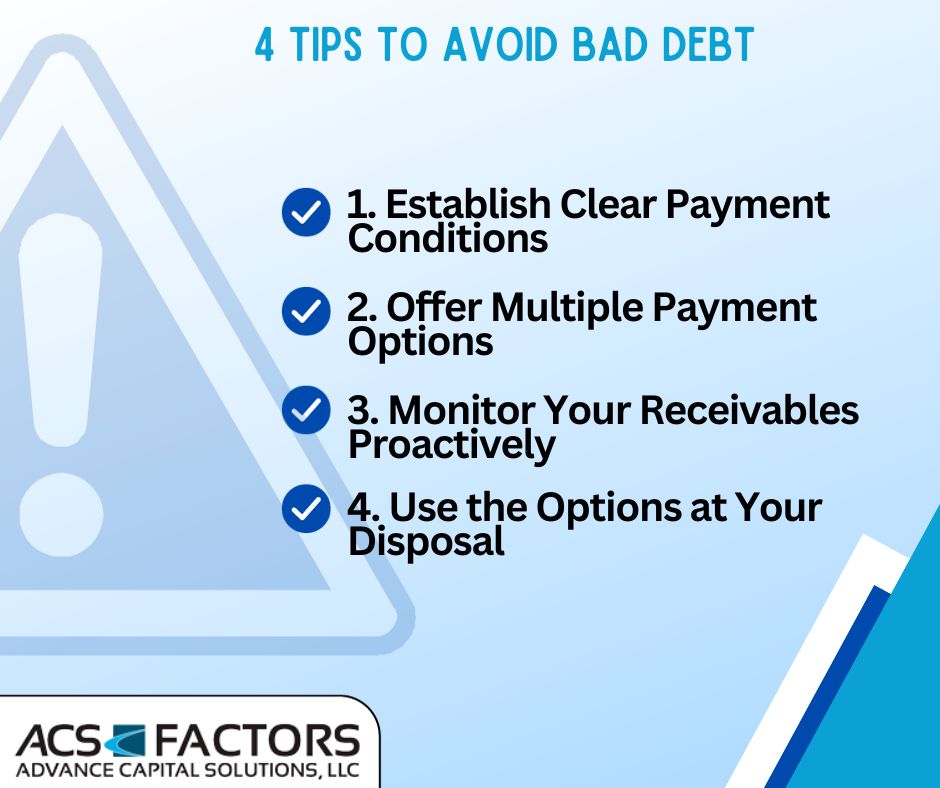 4 TIPS TO AVOID BAD DEBT

1. Establish Clear Payment Conditions

2. Offer Multiple Payment Options

3. Monitor Your Receivables Proactively

4. Use the Options at Your Disposal

ACS FACTORS
ADVANCE CAPITAL SOLUTIONS, LLC